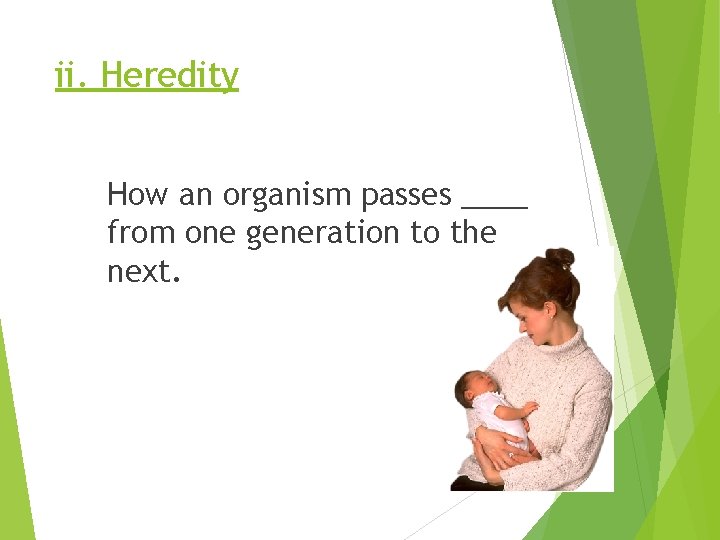 ii. Heredity

How an organism passes ____ from one generation to the next.